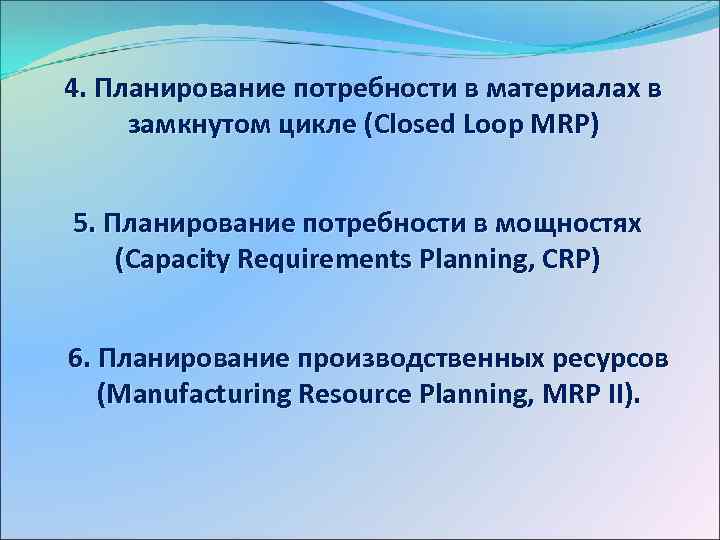 4. Планирование потребности в материалах в замкнутом цикле (Closed Loop MRP)

5. Планирование потребности в мощностях (Capacity Requirements Planning, CRP)

6. Планирование производственных ресурсов (Manufacturing Resource Planning, MRP II).